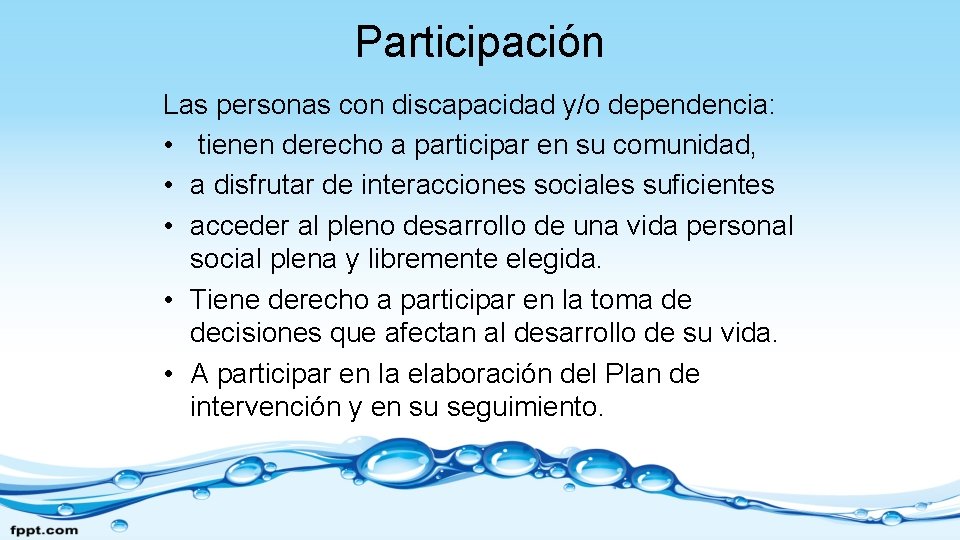 Participación

Las personas con discapacidad y/o dependencia:
• tienen derecho a participar en su comunidad,
• a disfrutar de interacciones sociales suficientes
• acceder al pleno desarrollo de una vida personal social plena y libremente elegida.
• Tiene derecho a participar en la toma de decisiones que afectan al desarrollo de su vida.
• A participar en la elaboración del Plan de intervención y en su seguimiento.

fppt.com